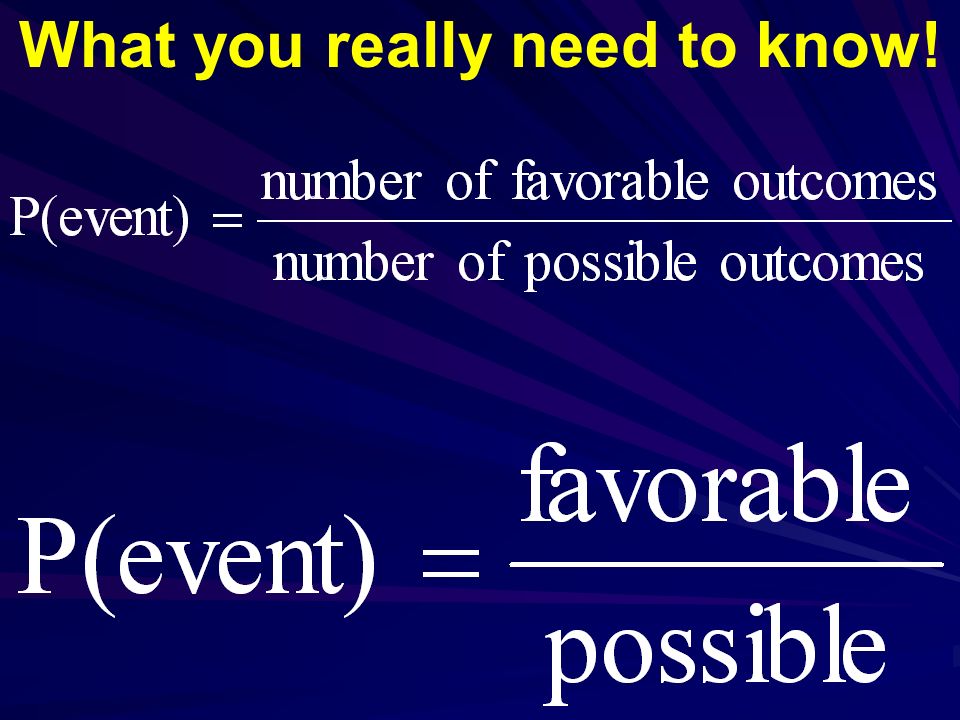 What you really need to know!

$\text{P(event)} = \frac{\text{number of favorable outcomes}}{\text{number of possible outcomes}}$

$\text{P(event)} = \frac{\text{favorable}}{\text{possible}}$